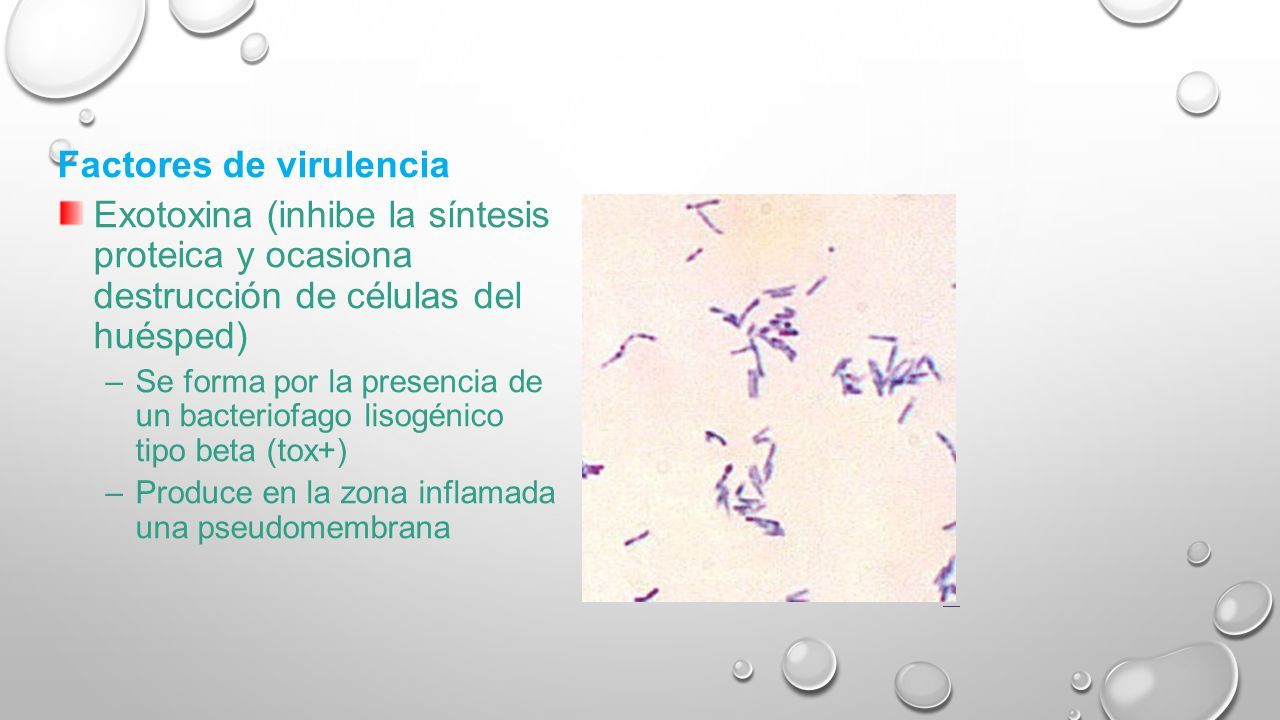 Factores de virulencia

Exotoxina (inhibe la síntesis proteica y ocasiona destrucción de células del huésped)

– Se forma por la presencia de un bacteriofago lisogénico tipo beta (tox+)

– Produce en la zona inflamada una pseudomembrana